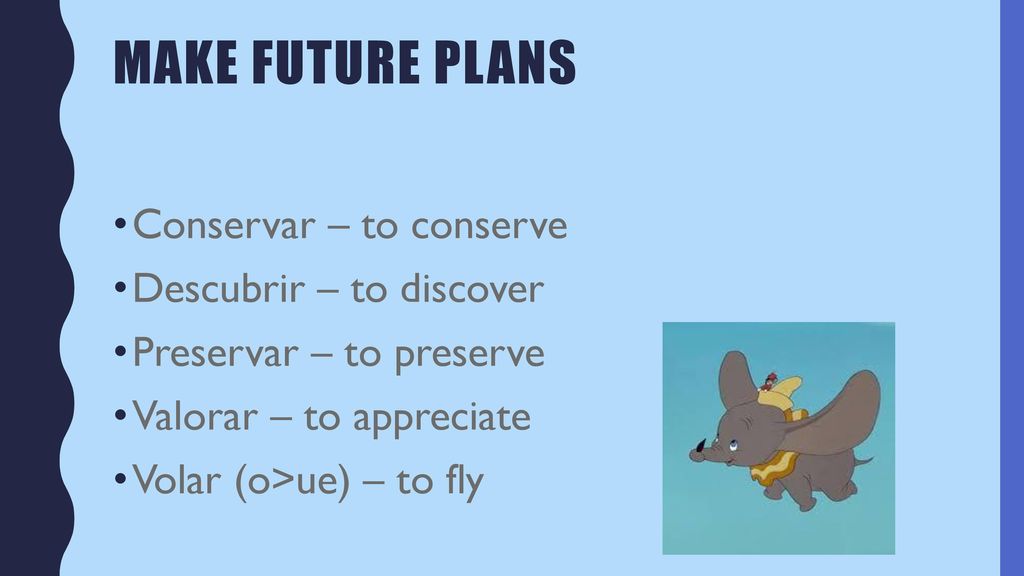 MAKE FUTURE PLANS

• Conservar – to conserve
• Descubrir – to discover
• Preservar – to preserve
• Valorar – to appreciate
• Volar (o>ue) – to fly